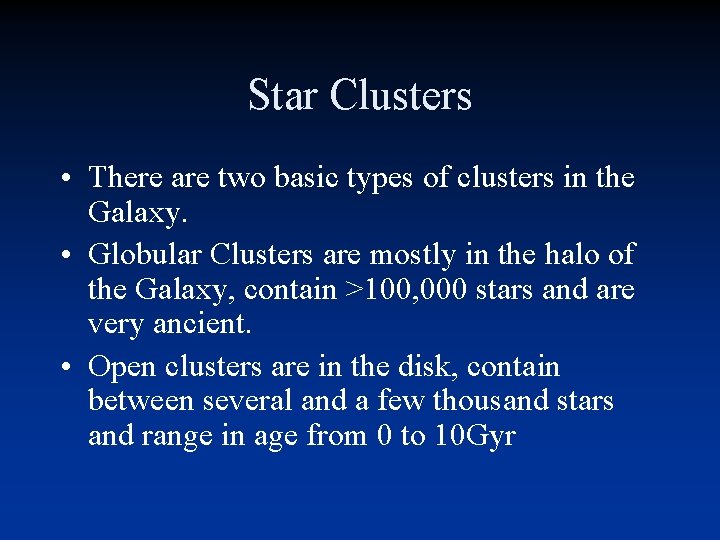 Star Clusters

• There are two basic types of clusters in the Galaxy.
• Globular Clusters are mostly in the halo of the Galaxy, contain >100,000 stars and are very ancient.
• Open clusters are in the disk, contain between several and a few thousand stars and range in age from 0 to 10Gyr